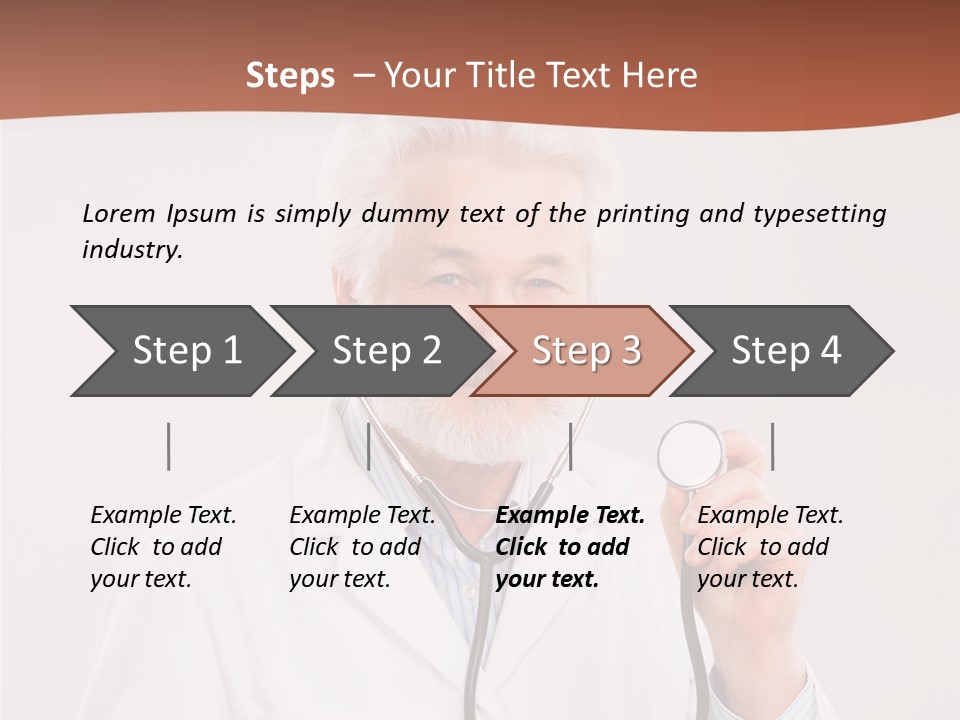 Steps – Your Title Text Here

Lorem Ipsum is simply dummy text of the printing and typesetting industry.

Step 1

Step 2

Step 3

Step 4

Example Text. Click to add your text.

Example Text. Click to add your text.

Example Text. Click to add your text.

Example Text. Click to add your text.